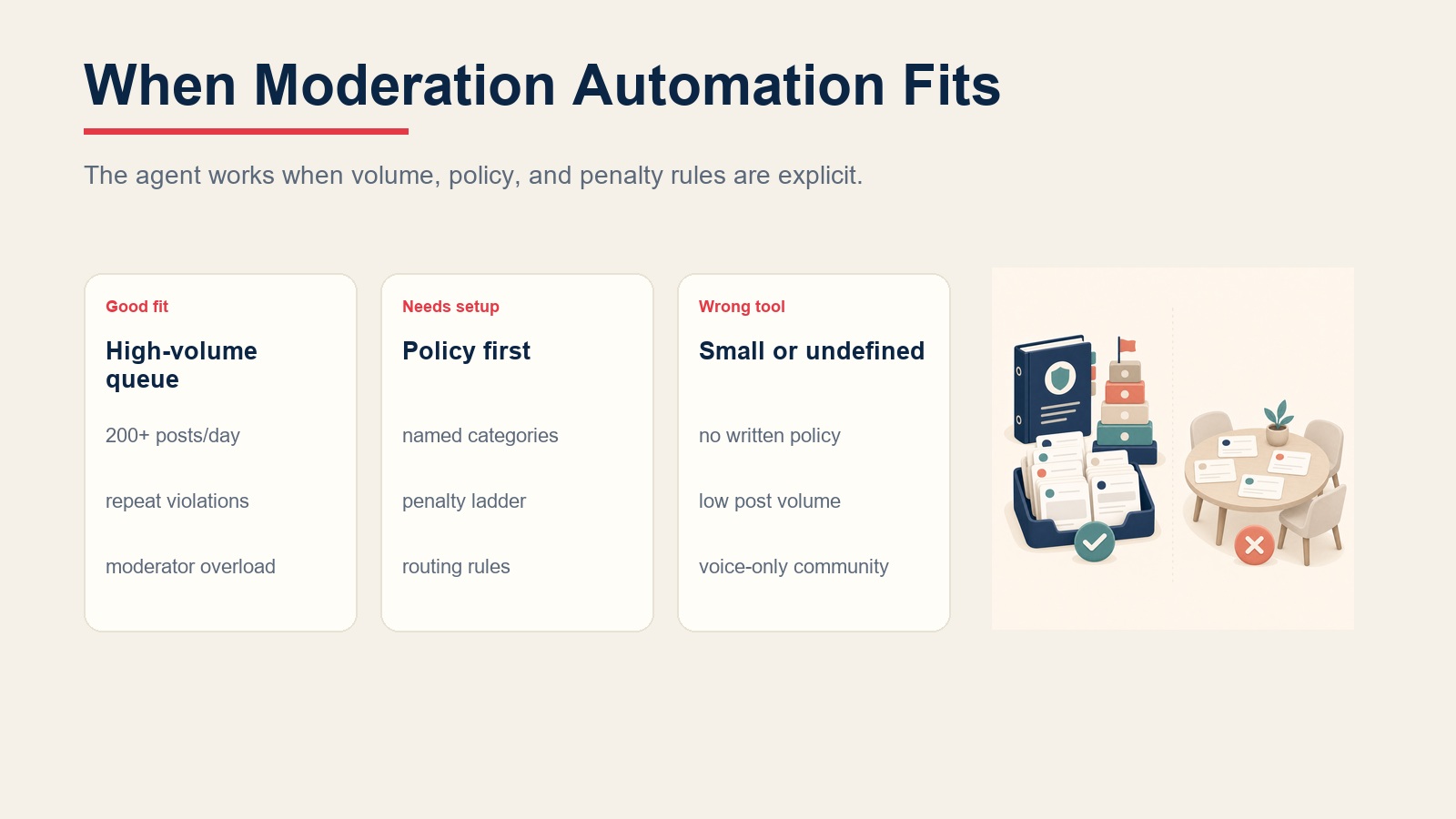 When Moderation Automation Fits

The agent works when volume, policy, and penalty rules are explicit.

Good fit

High-volume queue

200+ posts/day

repeat violations

moderator overload

Needs setup

Policy first

named categories

penalty ladder

routing rules

Wrong tool

Small or undefined

no written policy

low post volume

voice-only community